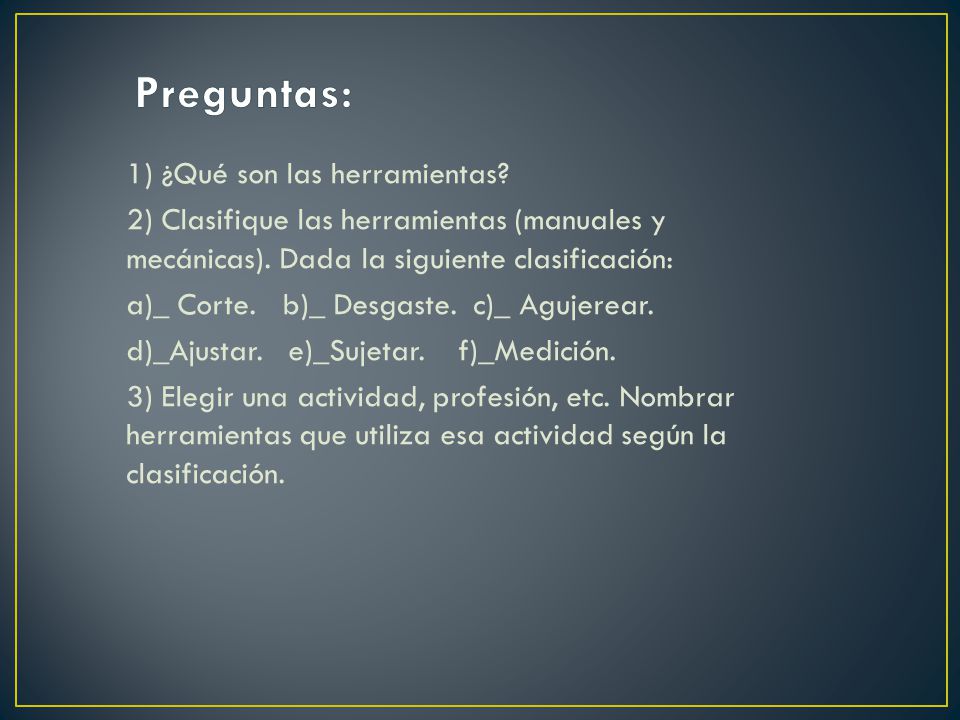 Preguntas:

1) ¿Qué son las herramientas?

2) Clasifique las herramientas (manuales y mecánicas). Dada la siguiente clasificación:

a)_ Corte. b)_ Desgaste. c)_ Agujerear.

d)_Ajustar. e)_Sujetar. f)_Medición.

3) Elegir una actividad, profesión, etc. Nombrar herramientas que utiliza esa actividad según la clasificación.